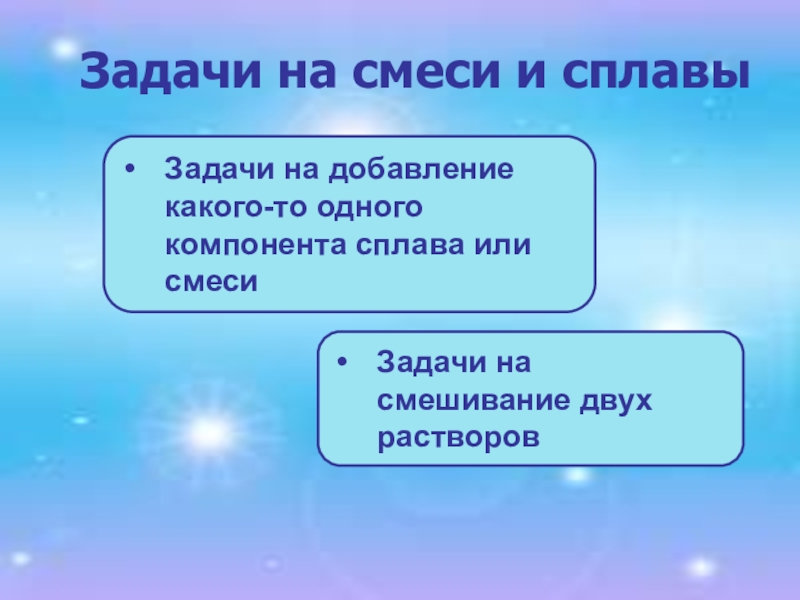 Задачи на смеси и сплавы

• Задачи на добавление какого-то одного компонента сплава или смеси

• Задачи на смешивание двух растворов